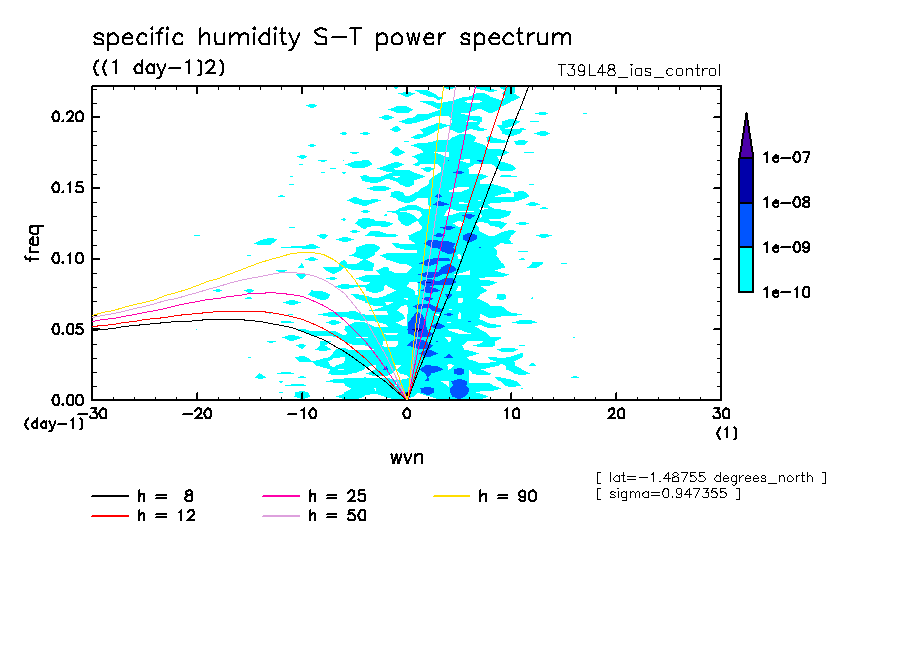 specific humidity S-T power spectrum
((1 day-1)2)
T39L48_ias_control

freq
0.20
0.15
0.10
0.05
0.00
(day-1)
-30
-20
-10
0
10
20
30
(1)
wvn

1e-07
1e-08
1e-09
1e-10

[ lat=-1.48755 degrees_north ]
[ sigma=0.947355 ]

h = 8
h = 12
h = 25
h = 50
h = 90